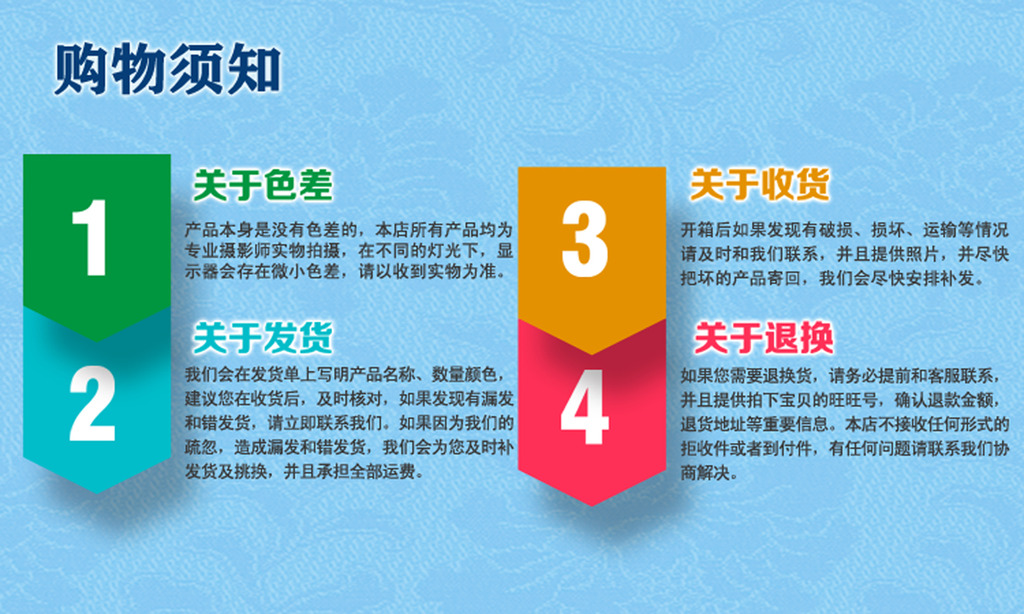 购物须知

1

关于色差

产品本身是没有色差的，本店所有产品均为专业摄影师实物拍摄，在不同的灯光下，显示器会存在微小色差，请以收到实物为准。

2

关于发货

我们会在发货单上写明产品名称、数量颜色，建议您在收货后，及时核对，如果发现有漏发和错发货，请立即联系我们。如果因为我们的疏忽，造成漏发和错发货，我们会为您及时补发货及挑换，并且承担全部运费。

3

关于收货

开箱后如果发现有破损、损坏、运输等情况请及时和我们联系，并且提供照片，并尽快把坏的产品寄回，我们会尽快安排补发。

4

关于退换

如果您需要退换货，请务必提前和客服联系，并且提供拍下宝贝的旺旺号，确认退款金额，退货地址等重要信息。本店不接收任何形式的拒收件或者到付件，有任何问题请联系我们协商解决。